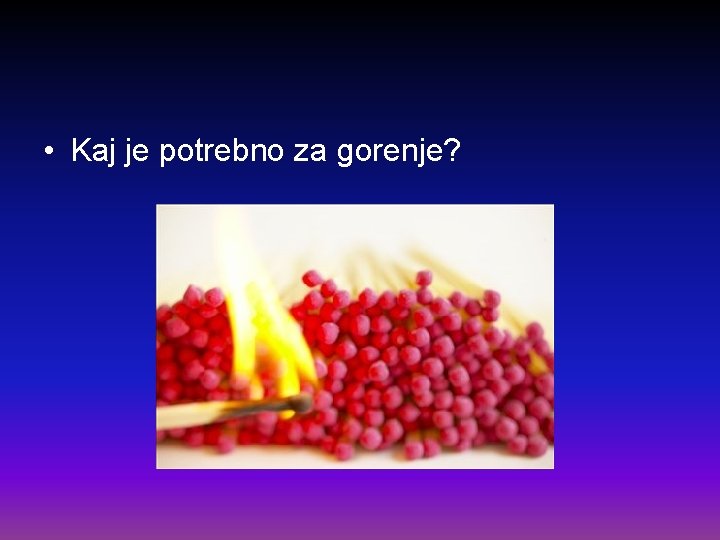 • Kaj je potrebno za gorenje?